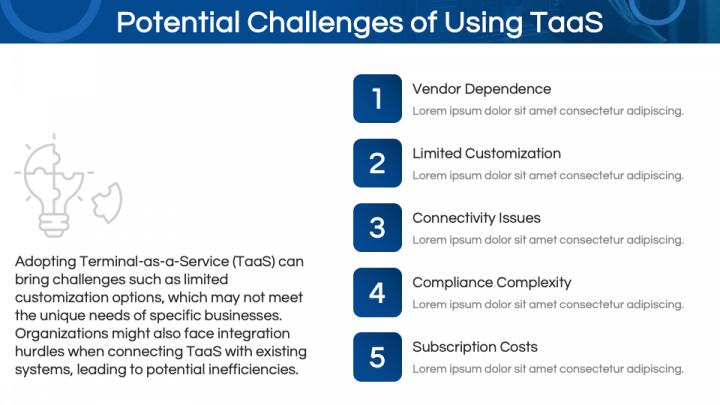 Potential Challenges of Using TaaS

Adopting Terminal-as-a-Service (TaaS) can bring challenges such as limited customization options, which may not meet the unique needs of specific businesses. Organizations might also face integration hurdles when connecting TaaS with existing systems, leading to potential inefficiencies.

1
Vendor Dependence
Lorem ipsum dolor sit amet consectetur adipiscing.

2
Limited Customization
Lorem ipsum dolor sit amet consectetur adipiscing.

3
Connectivity Issues
Lorem ipsum dolor sit amet consectetur adipiscing.

4
Compliance Complexity
Lorem ipsum dolor sit amet consectetur adipiscing.

5
Subscription Costs
Lorem ipsum dolor sit amet consectetur adipiscing.